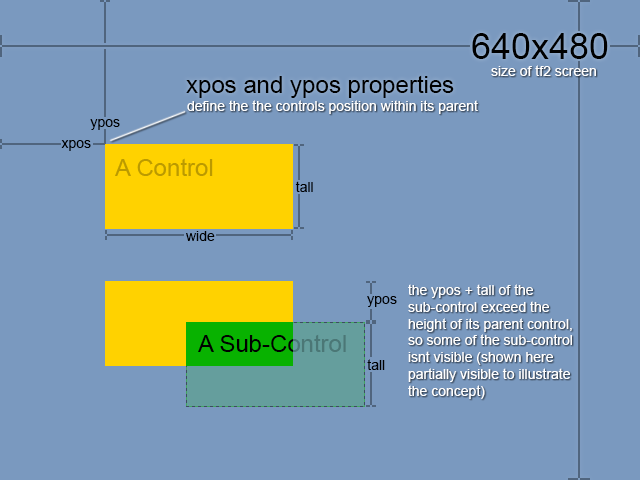 640x480
size of tf2 screen

xpos and ypos properties
define the the controls position within its parent

ypos
xpos

A Control
tall
wide

ypos
A Sub-Control
tall

the ypos + tall of the sub-control exceed the height of its parent control, so some of the sub-control isnt visible (shown here partially visible to illustrate the concept)